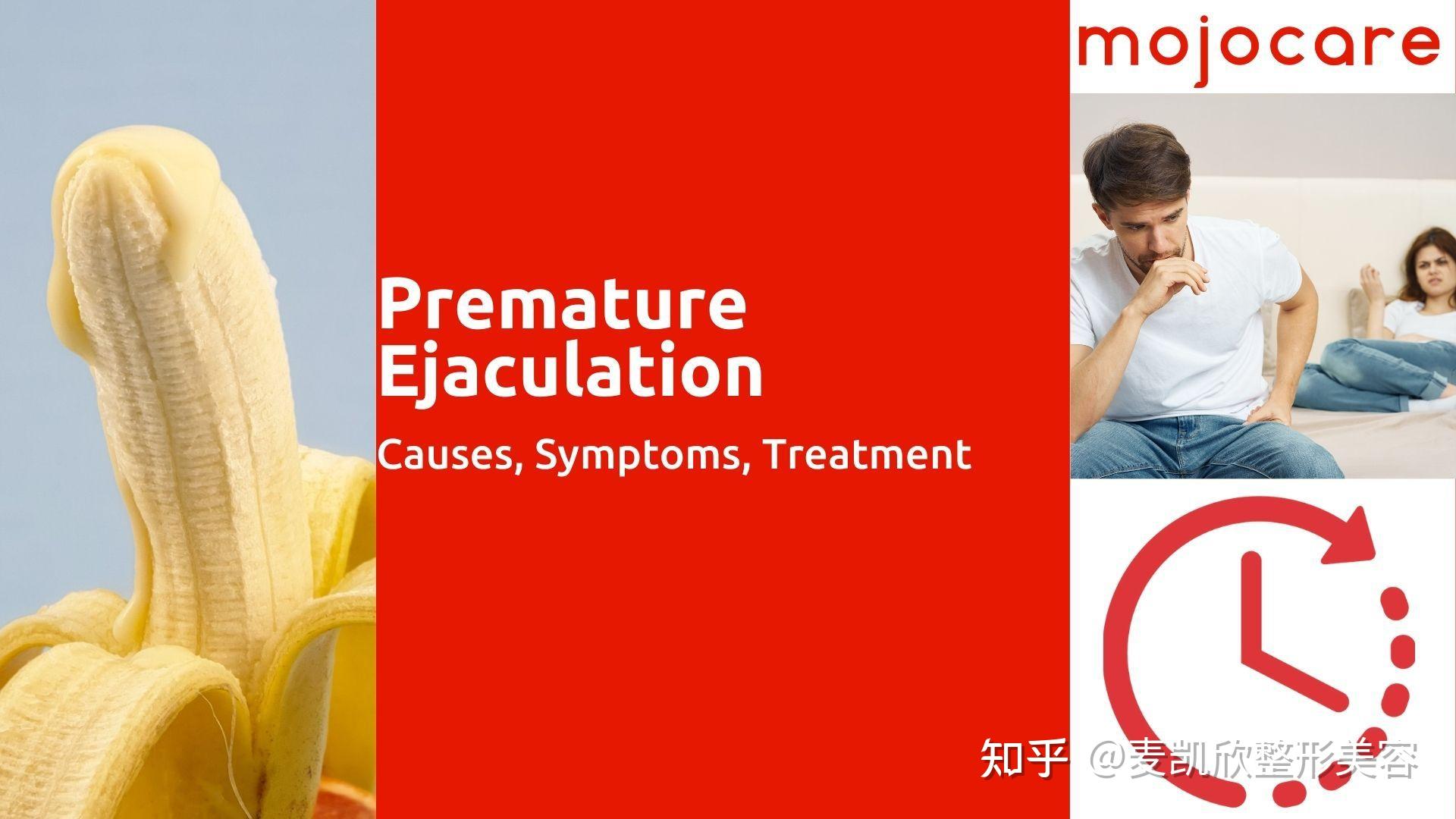 mojocare

Premature Ejaculation

Causes, Symptoms, Treatment

知乎 @麦凯欣整形美容